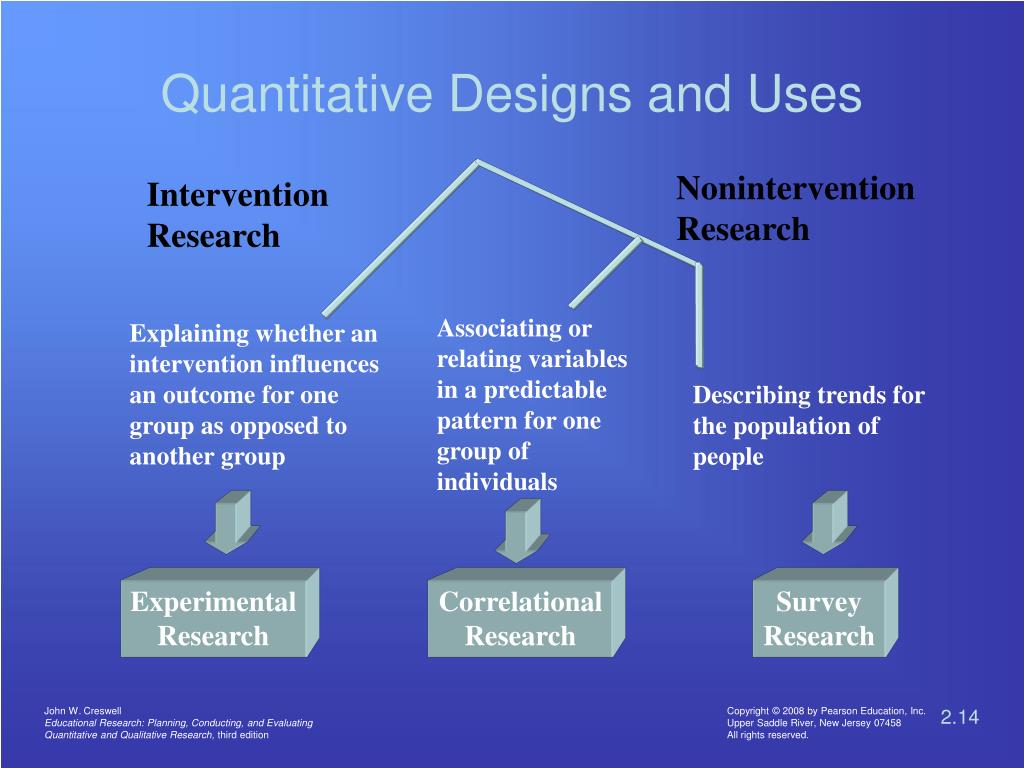 Quantitative Designs and Uses

Intervention Research

Nonintervention Research

Explaining whether an intervention influences an outcome for one group as opposed to another group

Associating or relating variables in a predictable pattern for one group of individuals

Describing trends for the population of people

Experimental Research

Correlational Research

Survey Research

John W. Creswell
Educational Research: Planning, Conducting, and Evaluating Quantitative and Qualitative Research, third edition

Copyright © 2008 by Pearson Education, Inc. Upper Saddle River, New Jersey 07458 All rights reserved.

2.14